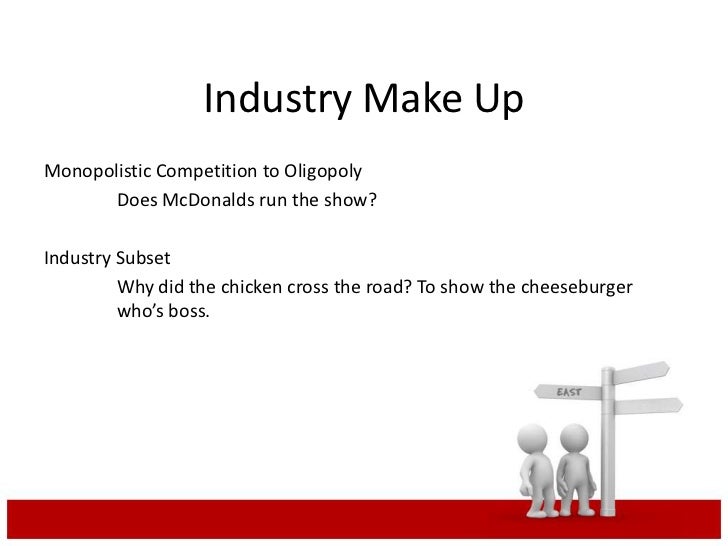 Industry Make Up

Monopolistic Competition to Oligopoly

Does McDonalds run the show?

Industry Subset

Why did the chicken cross the road? To show the cheeseburger who's boss.

EAST